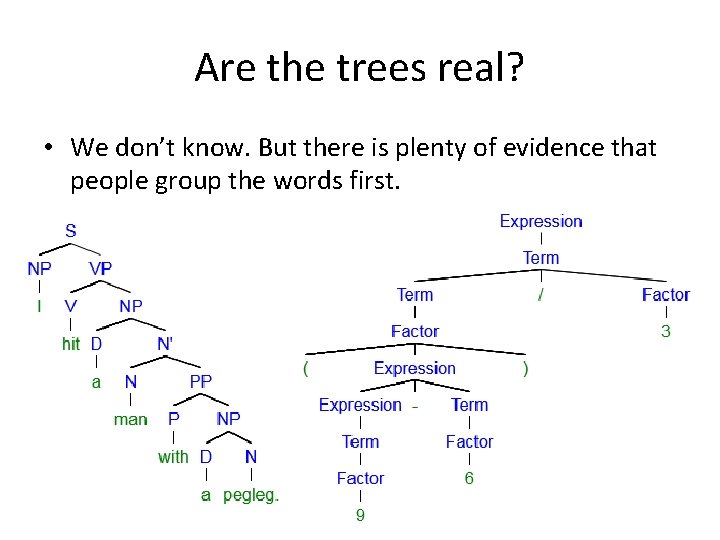 Are the trees real?

• We don't know. But there is plenty of evidence that people group the words first.

S
NP VP
I V NP
hit D N'
a N PP
man P NP
with D N
a pegleg.

Expression
Term
Term / Factor
Factor 3
( Expression )
Expression - Term
Term Factor
Factor 6
9